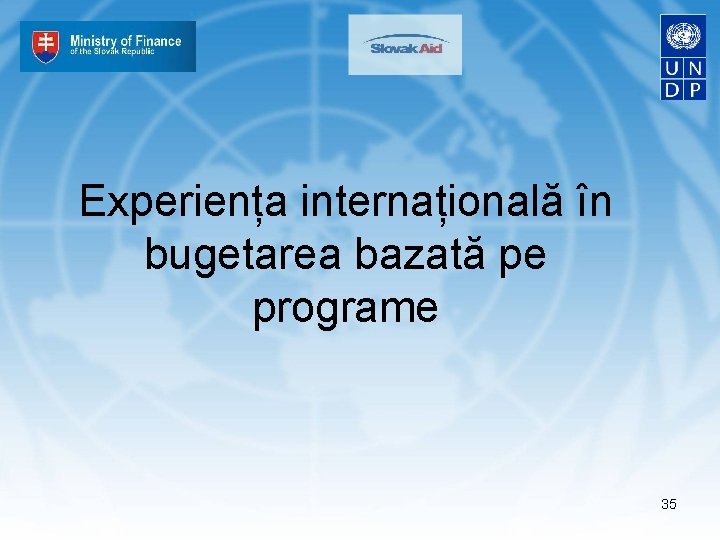 Ministry of Finance of the Slovak Republic

Slovak Aid

U N D P

Experiența internațională în bugetarea bazată pe programe

35